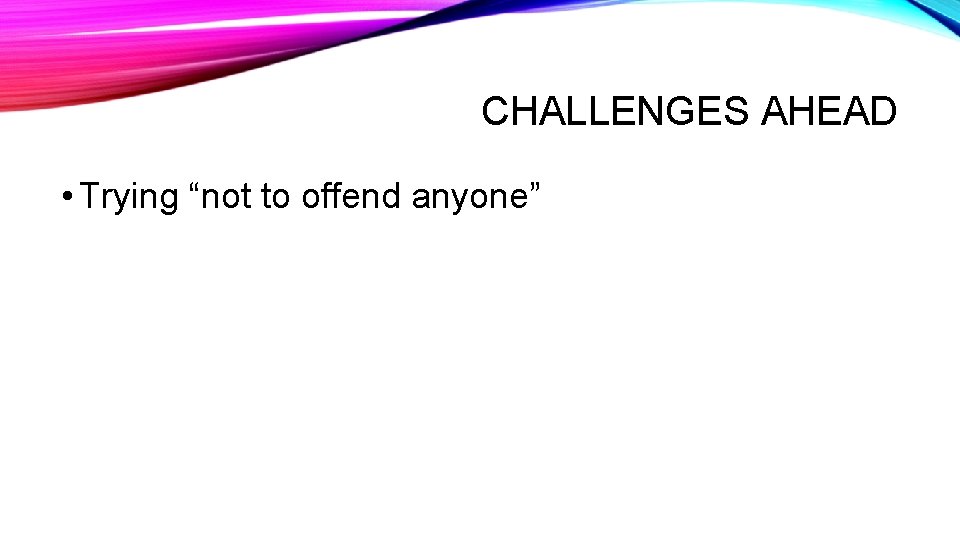 CHALLENGES AHEAD

• Trying “not to offend anyone”